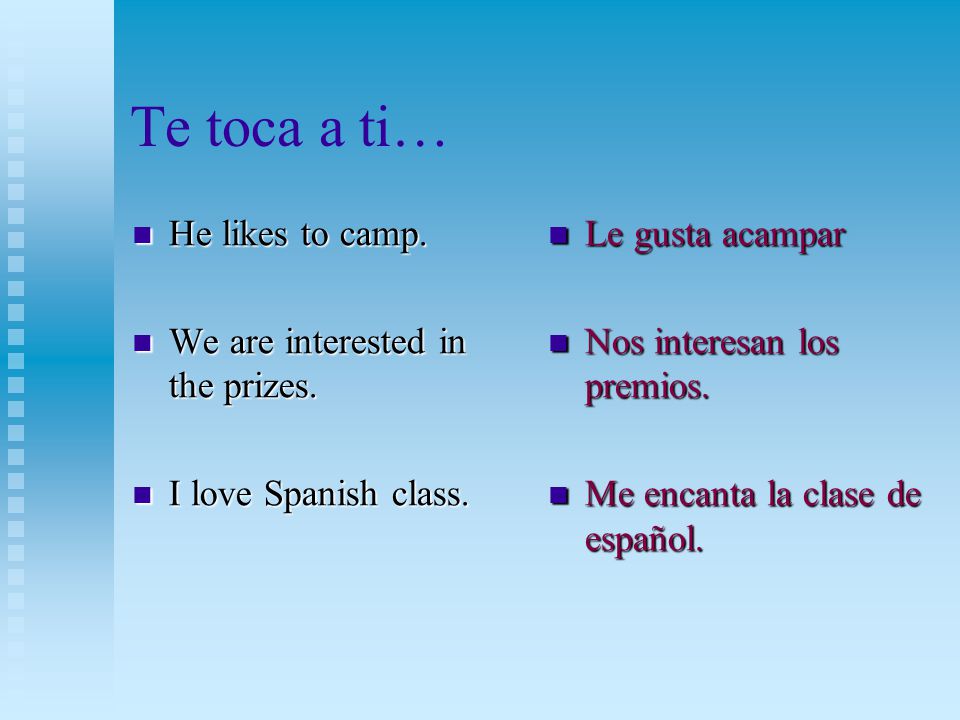 Te toca a ti…

- He likes to camp.
- We are interested in the prizes.
- I love Spanish class.

- Le gusta acampar
- Nos interesan los premios.
- Me encanta la clase de español.